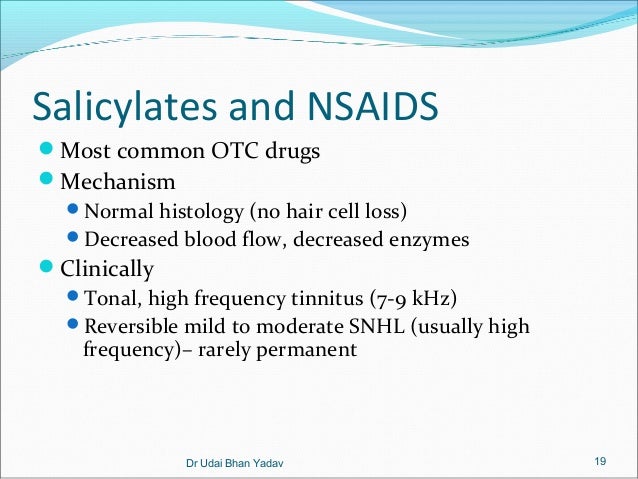 Salicylates and NSAIDS

- Most common OTC drugs
- Mechanism
  - Normal histology (no hair cell loss)
  - Decreased blood flow, decreased enzymes
- Clinically
  - Tonal, high frequency tinnitus (7-9 kHz)
  - Reversible mild to moderate SNHL (usually high frequency)– rarely permanent

Dr Udai Bhan Yadav

19